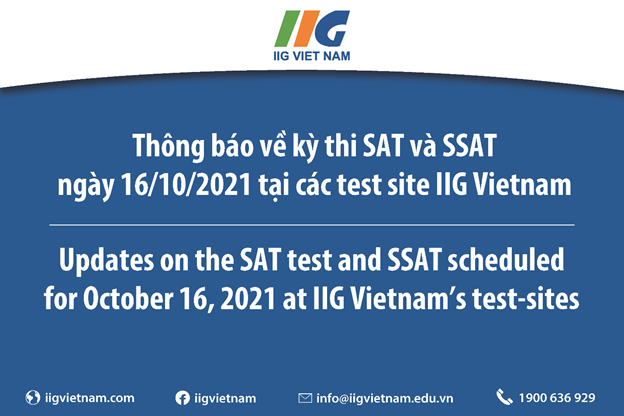 IIG
IIG VIET NAM

Thông báo về kỳ thi SAT và SSAT ngày 16/10/2021 tại các test site IIG Vietnam

Updates on the SAT test and SSAT scheduled for October 16, 2021 at IIG Vietnam's test-sites

iigvietnam.com iigvietnam info@iigvietnam.edu.vn 1900 636 929